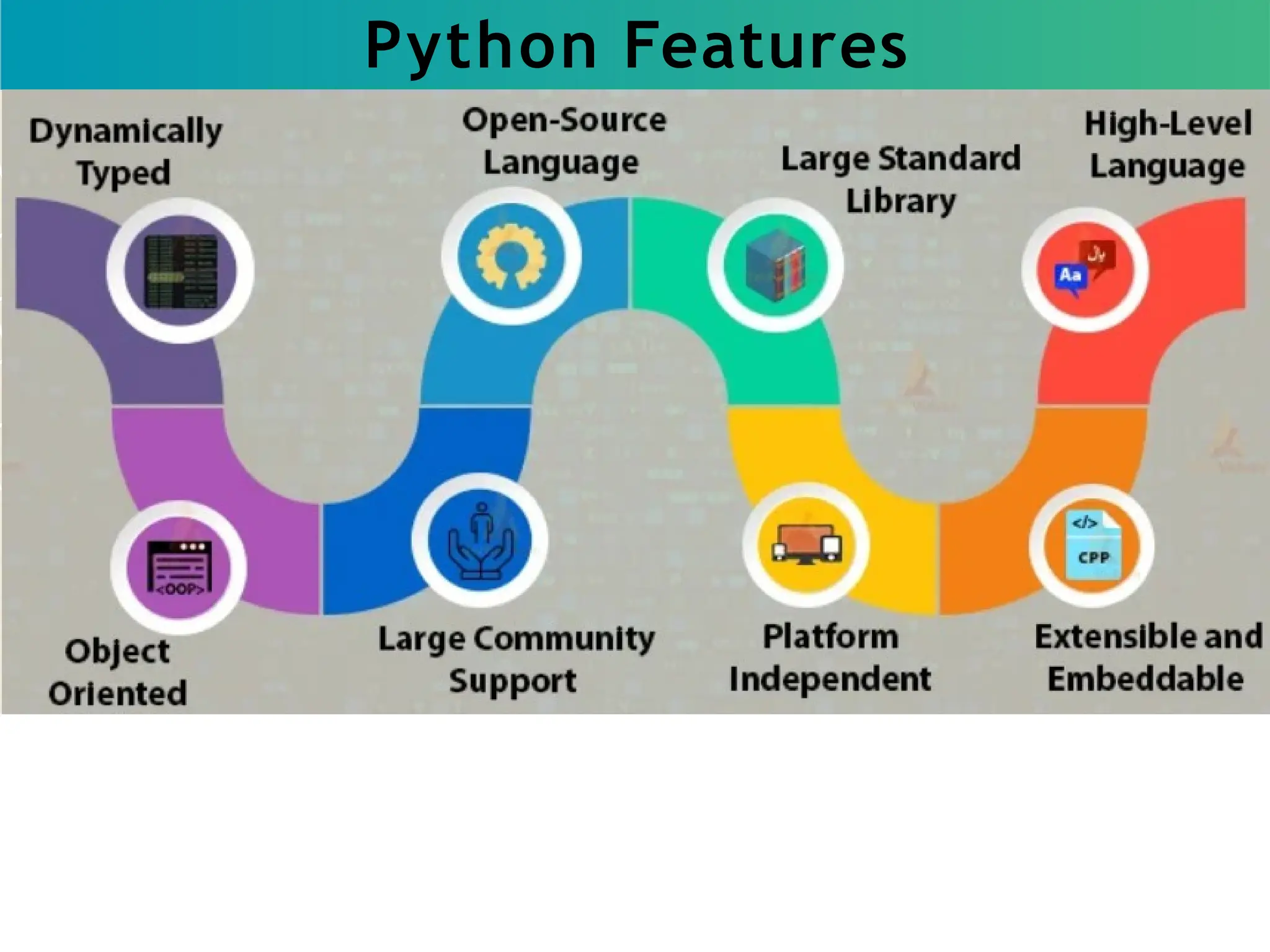 Python Features

Dynamically Typed

Open-Source Language

Large Standard Library

High-Level Language

Aa

<OOP>

</>

CPP

Object Oriented

Large Community Support

Platform Independent

Extensible and Embeddable